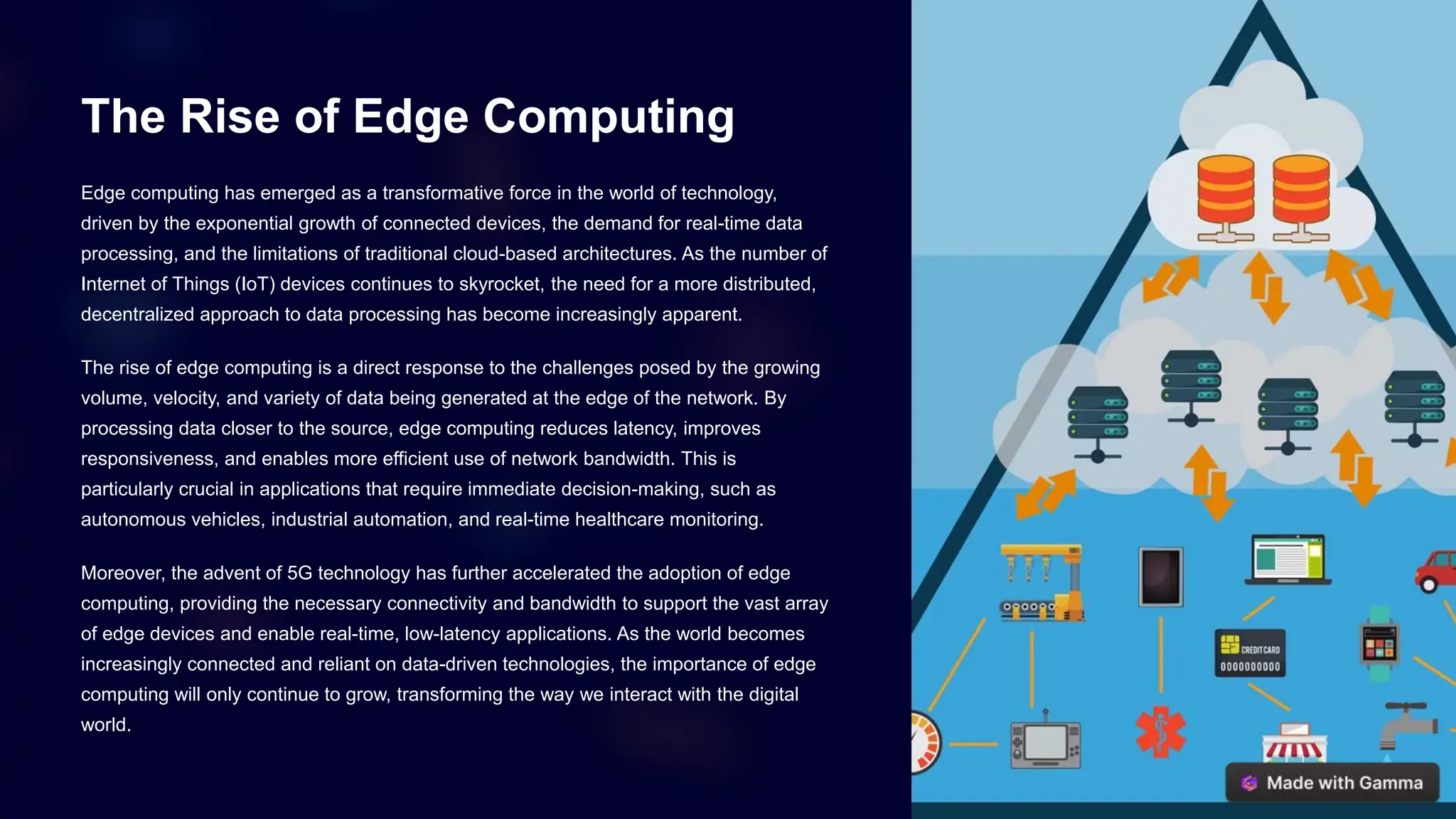 The Rise of Edge Computing

Edge computing has emerged as a transformative force in the world of technology, driven by the exponential growth of connected devices, the demand for real-time data processing, and the limitations of traditional cloud-based architectures. As the number of Internet of Things (IoT) devices continues to skyrocket, the need for a more distributed, decentralized approach to data processing has become increasingly apparent.

The rise of edge computing is a direct response to the challenges posed by the growing volume, velocity, and variety of data being generated at the edge of the network. By processing data closer to the source, edge computing reduces latency, improves responsiveness, and enables more efficient use of network bandwidth. This is particularly crucial in applications that require immediate decision-making, such as autonomous vehicles, industrial automation, and real-time healthcare monitoring.

Moreover, the advent of 5G technology has further accelerated the adoption of edge computing, providing the necessary connectivity and bandwidth to support the vast array of edge devices and enable real-time, low-latency applications. As the world becomes increasingly connected and reliant on data-driven technologies, the importance of edge computing will only continue to grow, transforming the way we interact with the digital world.

CREDIT CARD
0000000000

Made with Gamma